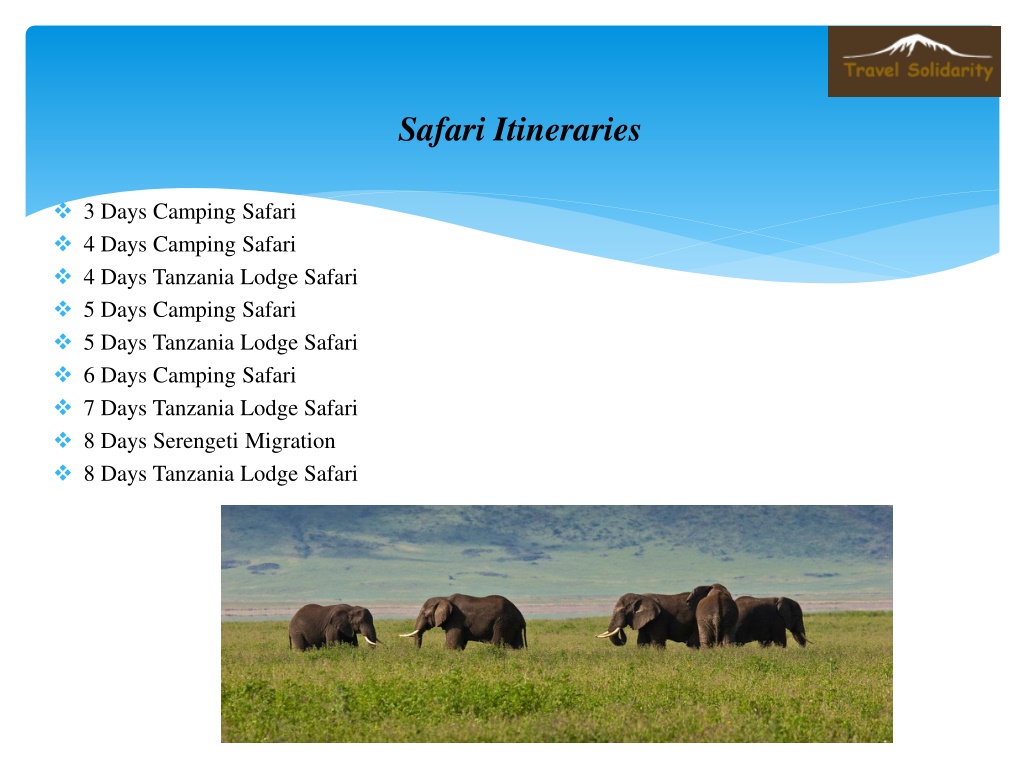 Travel Solidarity

Safari Itineraries

❖ 3 Days Camping Safari
❖ 4 Days Camping Safari
❖ 4 Days Tanzania Lodge Safari
❖ 5 Days Camping Safari
❖ 5 Days Tanzania Lodge Safari
❖ 6 Days Camping Safari
❖ 7 Days Tanzania Lodge Safari
❖ 8 Days Serengeti Migration
❖ 8 Days Tanzania Lodge Safari